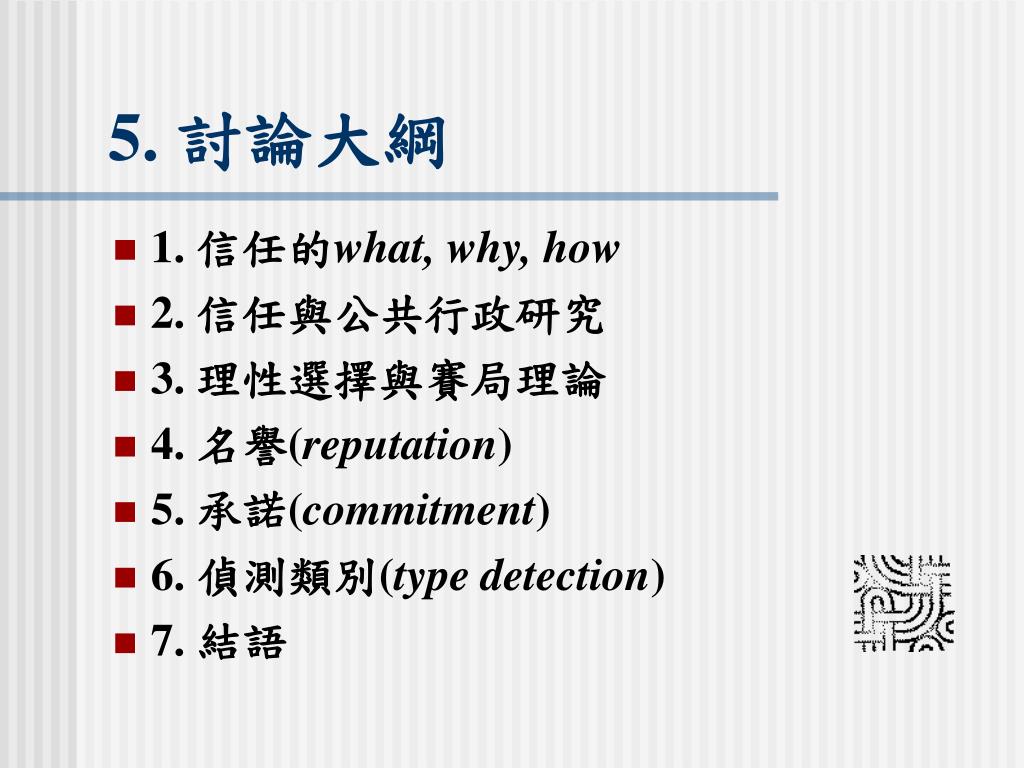 5. 討論大綱

1. 信任的what, why, how
2. 信任與公共行政研究
3. 理性選擇與賽局理論
4. 名譽(reputation)
5. 承諾(commitment)
6. 偵測類別(type detection)
7. 結語